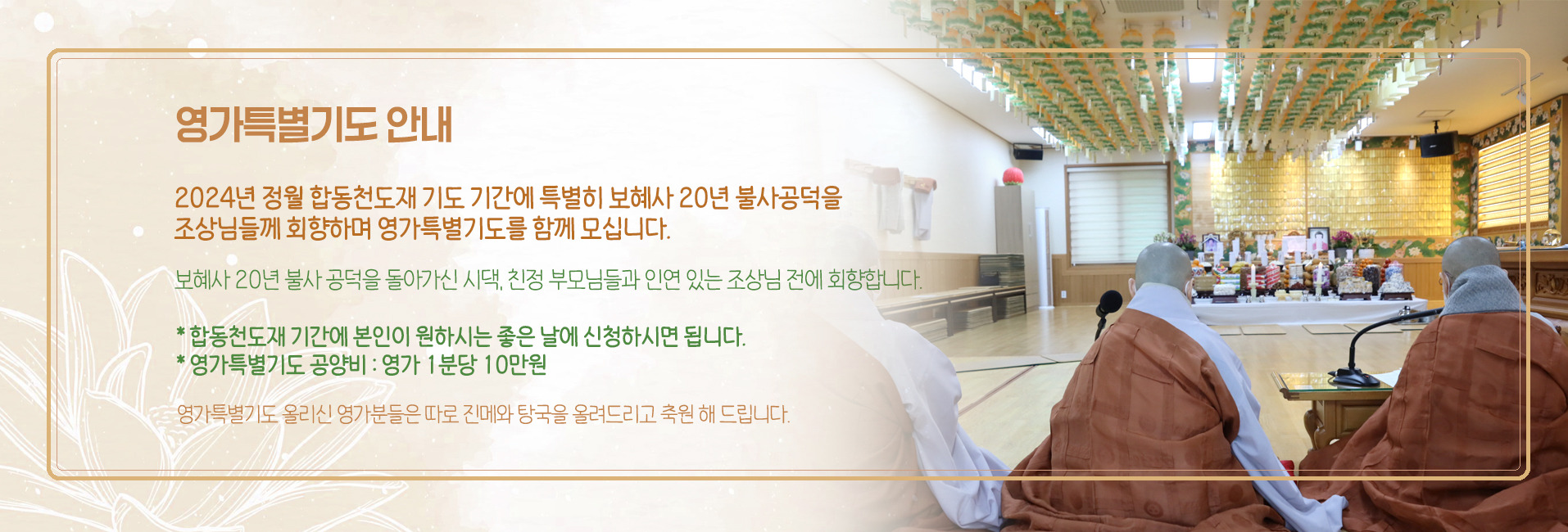 영가특별기도 안내

2024년 정월 합동천도재 기도 기간에 특별히 보혜사 20년 불사공덕을 조상님들께 회향하며 영가특별기도를 함께 모십니다.

보혜사 20년 불사 공덕을 돌아가신 시댁, 친정 부모님들과 인연 있는 조상님 전에 회향합니다.

* 합동천도재 기간에 본인이 원하시는 좋은 날에 신청하시면 됩니다.
* 영가특별기도 공양비 : 영가 1분당 10만원

영가특별기도 올리신 영가분들은 따로 진메와 탕국을 올려드리고 축원 해 드립니다.